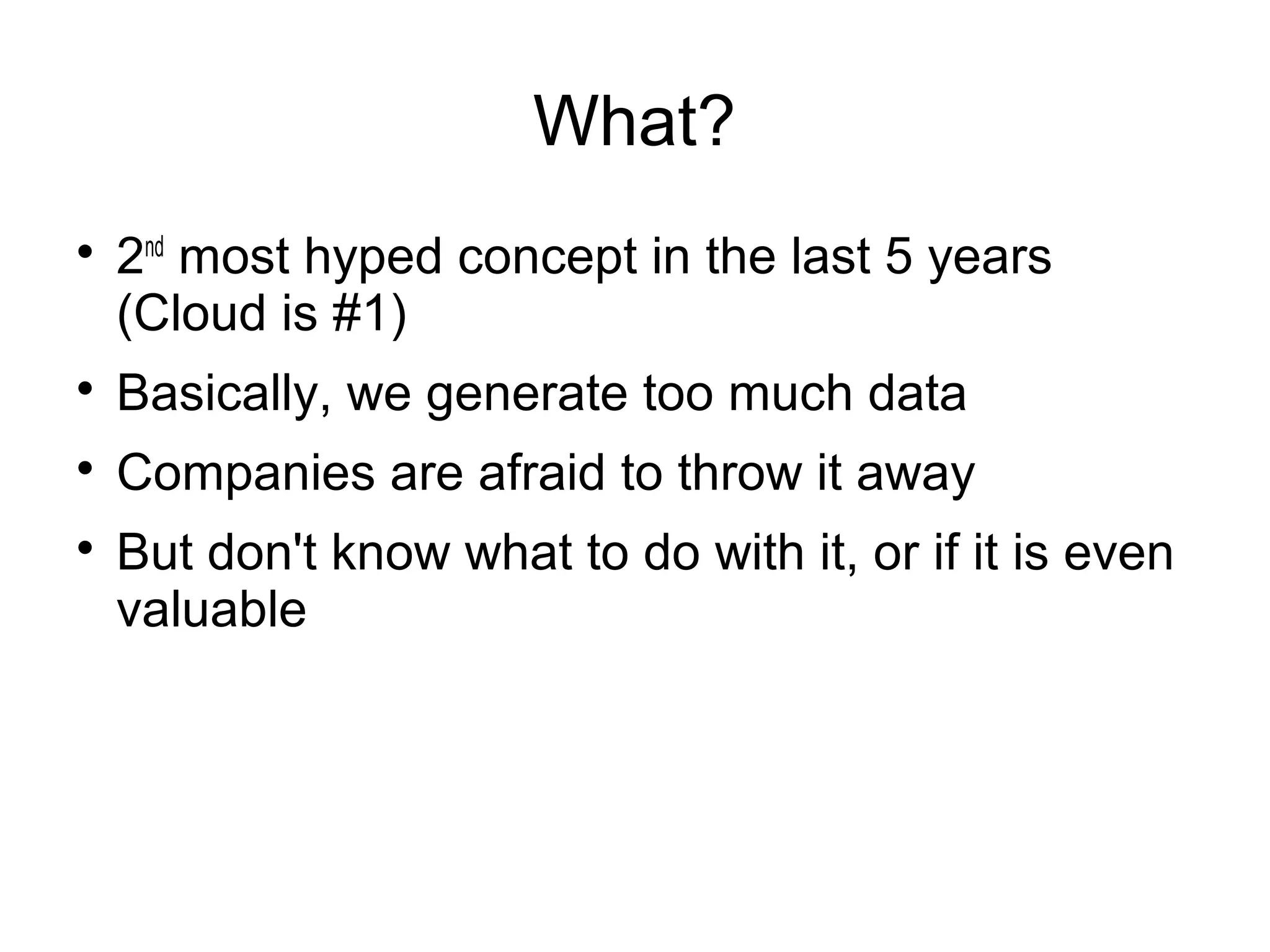 What?

• 2nd most hyped concept in the last 5 years (Cloud is #1)
• Basically, we generate too much data
• Companies are afraid to throw it away
• But don't know what to do with it, or if it is even valuable